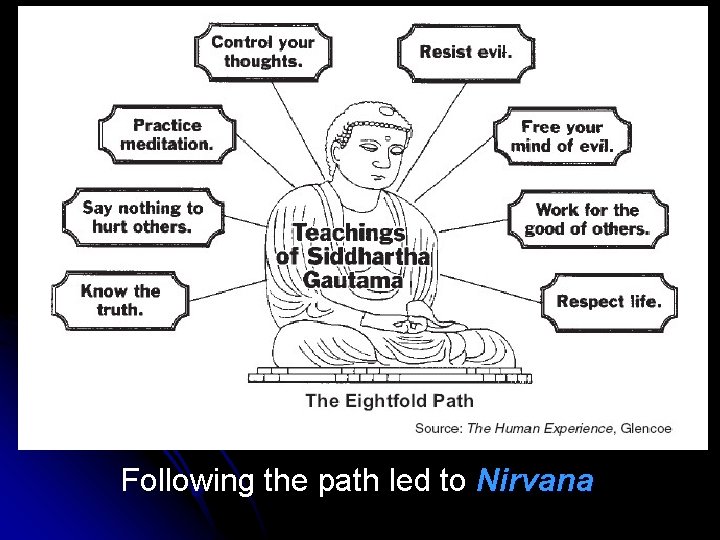 Control your thoughts.

Resist evil.

Practice meditation.

Free your mind of evil.

Say nothing to hurt others.

Work for the good of others.

Know the truth.

Respect life.

Teachings of Siddhartha Gautama

The Eightfold Path

Source: The Human Experience, Glencoe

Following the path led to Nirvana